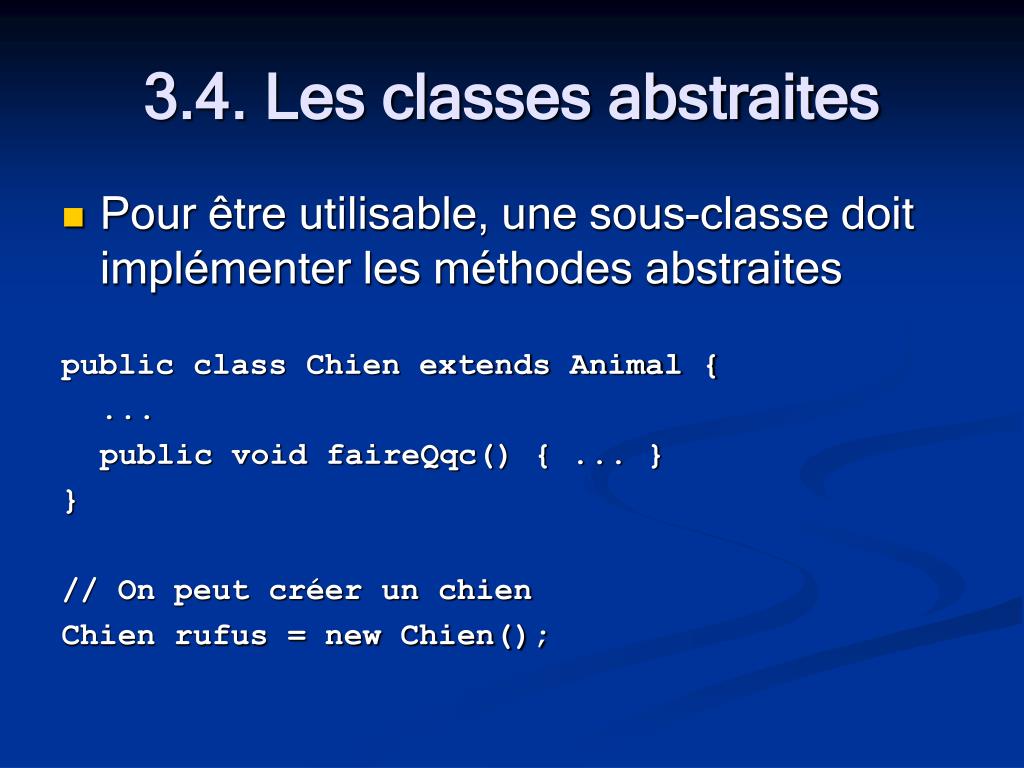 3.4. Les classes abstraites

Pour être utilisable, une sous-classe doit implémenter les méthodes abstraites

public class Chien extends Animal {
  ...
  public void faireQqc() { ... }
}

// On peut créer un chien
Chien rufus = new Chien();